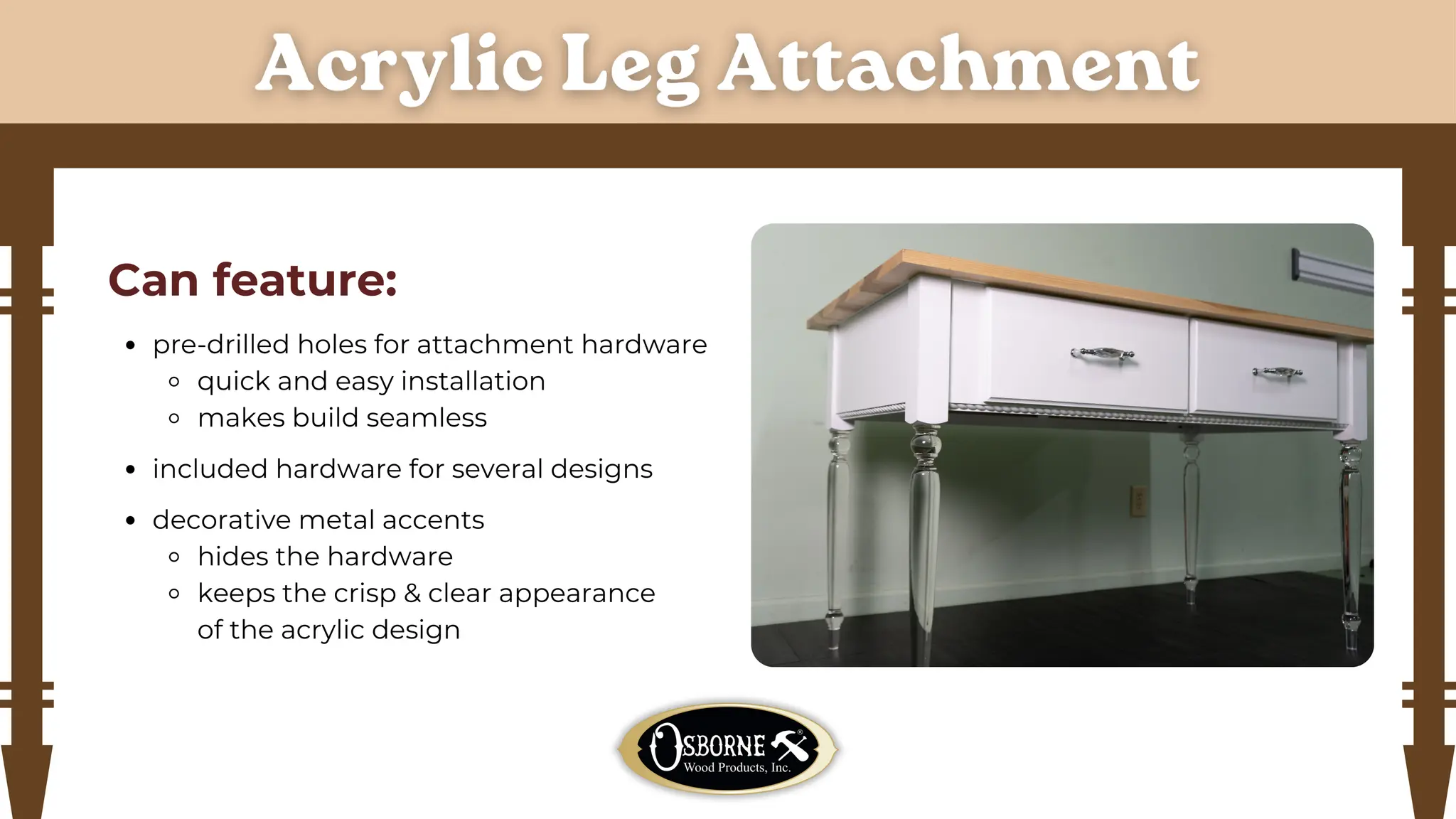 Acrylic Leg Attachment

Can feature:

- pre-drilled holes for attachment hardware
  - quick and easy installation
  - makes build seamless
- included hardware for several designs
- decorative metal accents
  - hides the hardware
  - keeps the crisp & clear appearance of the acrylic design

OSBORNE®
Wood Products, Inc.